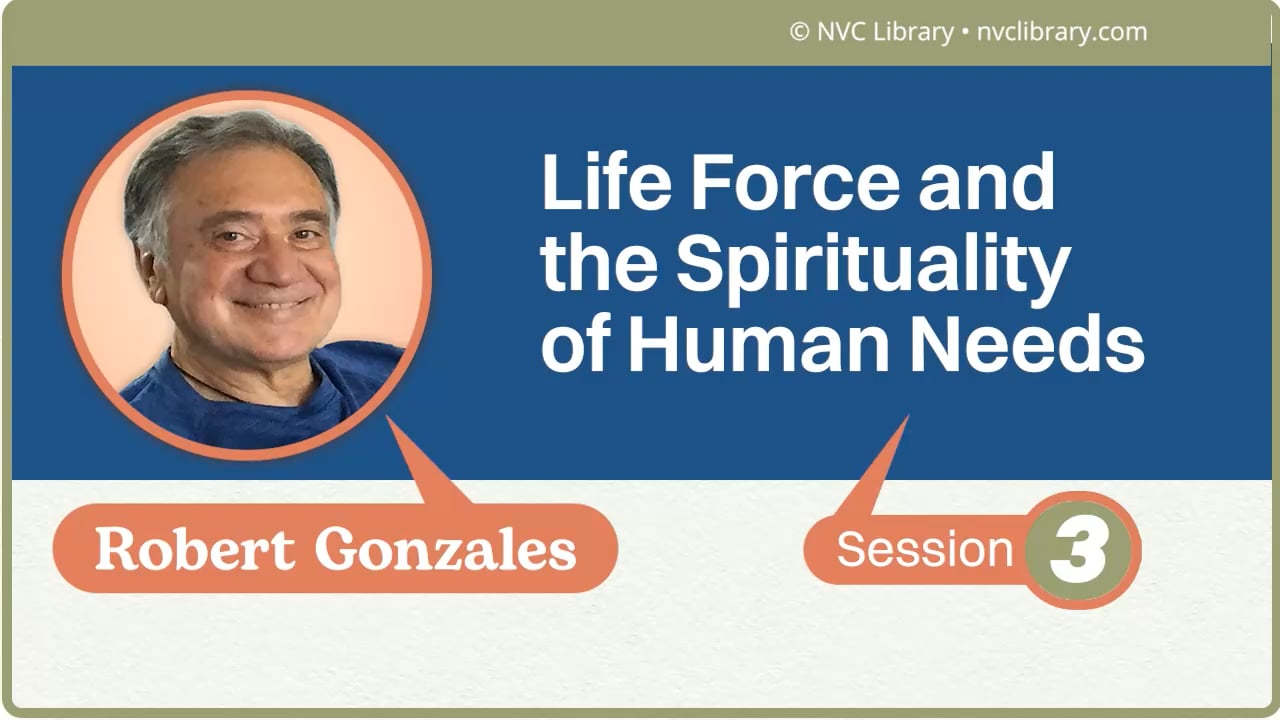 © NVC Library • nvclibrary.com

Life Force and the Spirituality of Human Needs

Robert Gonzales

Session 3